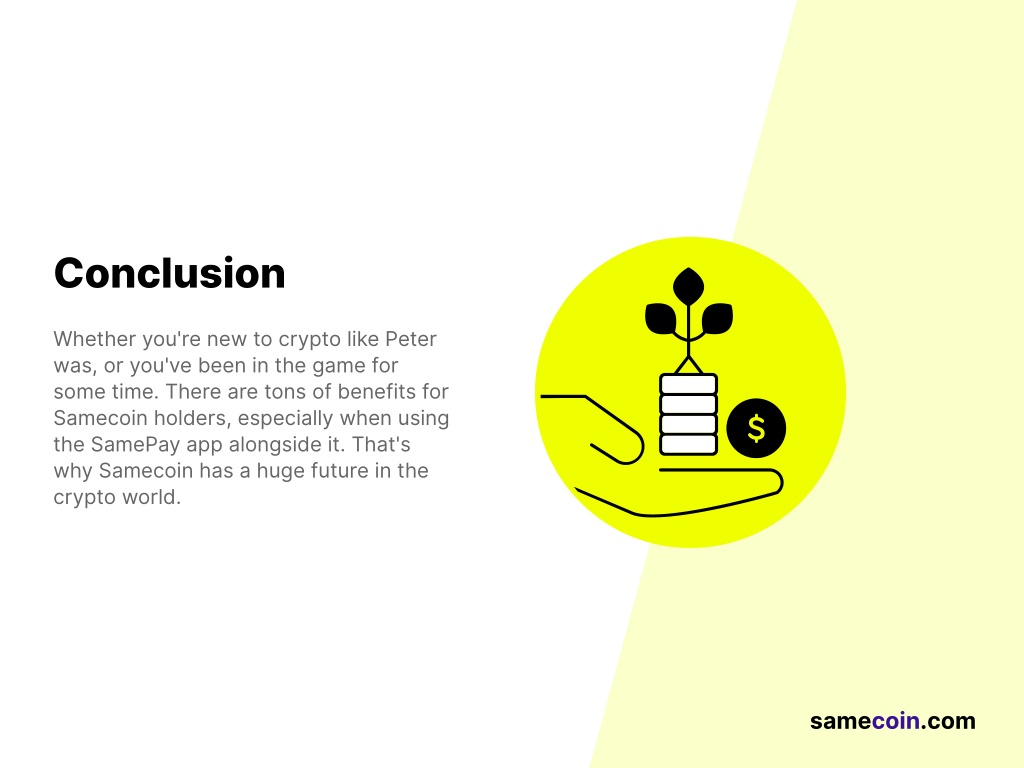 Conclusion

Whether you're new to crypto like Peter was, or you've been in the game for some time. There are tons of benefits for Samecoin holders, especially when using the SamePay app alongside it. That's why Samecoin has a huge future in the crypto world.

$

samecoin.com